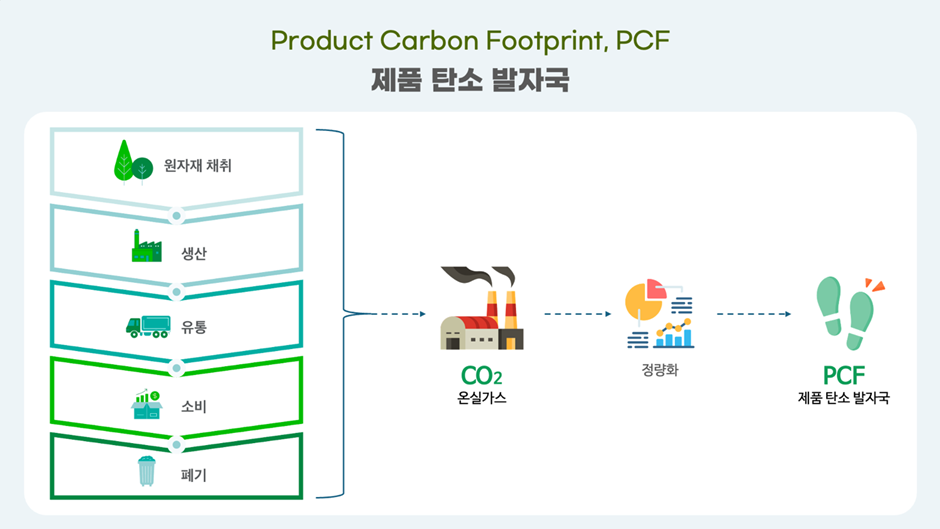 Product Carbon Footprint, PCF
제품 탄소 발자국

원자재 채취

생산

유통

소비

폐기

$CO_2$
온실가스

정량화

PCF
제품 탄소 발자국